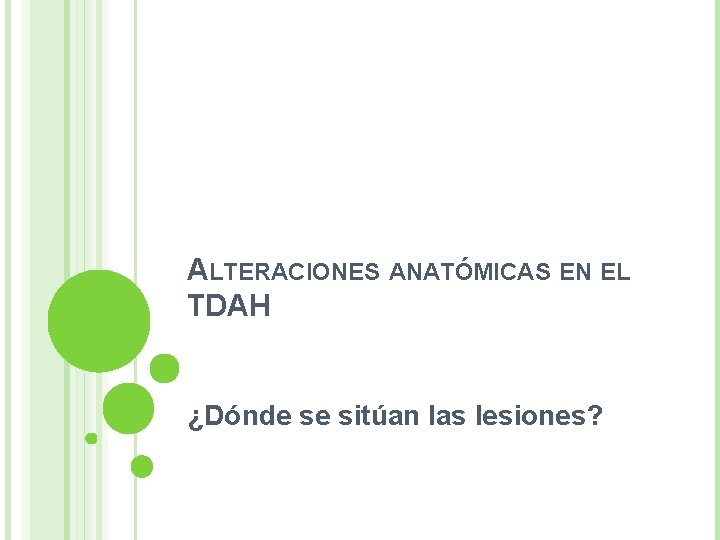 ALTERACIONES ANATÓMICAS EN EL TDAH

¿Dónde se sitúan las lesiones?